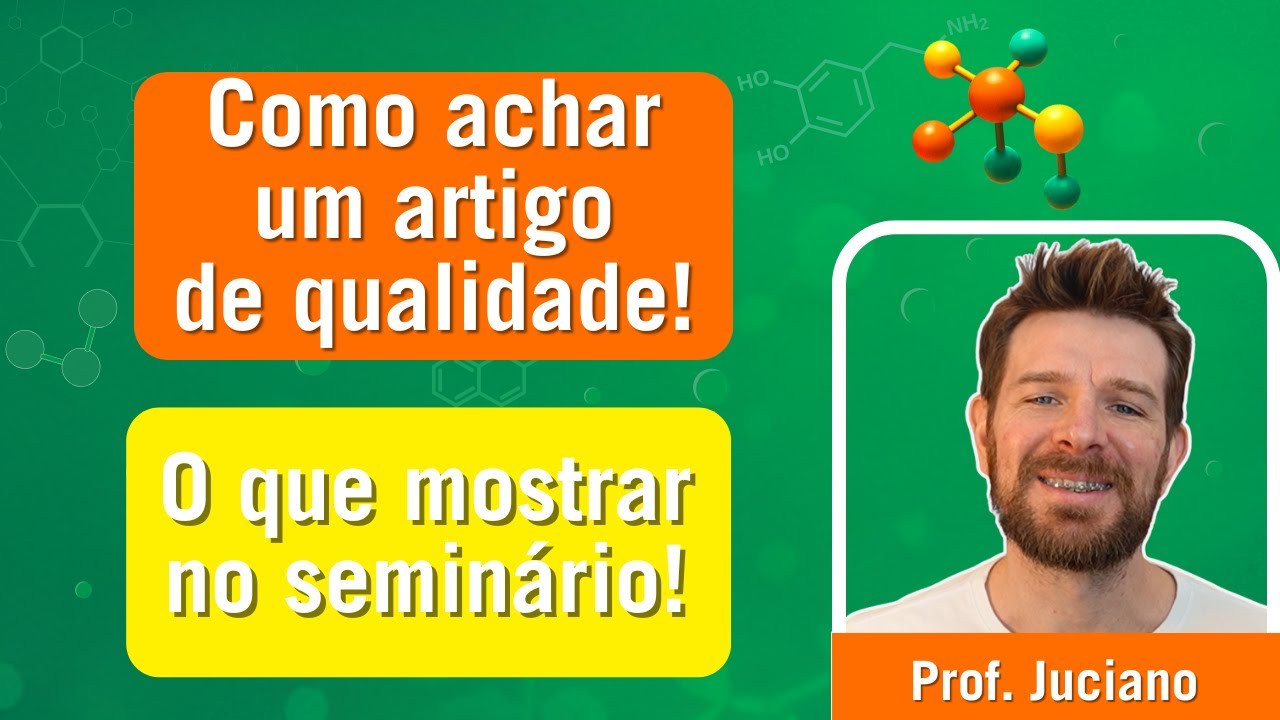 Como achar um artigo de qualidade!

O que mostrar no seminário!

HO

HO

$NH_2$

Prof. Juciano